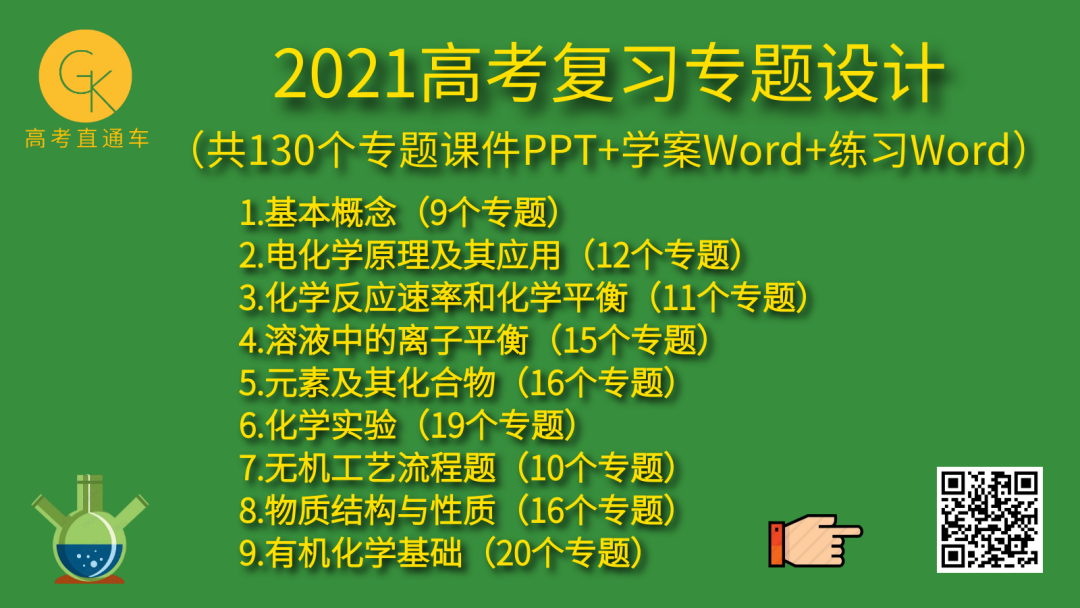 GK
高考直通车

2021高考复习专题设计
（共130个专题课件PPT+学案Word+练习Word）

1.基本概念（9个专题）
2.电化学原理及其应用（12个专题）
3.化学反应速率和化学平衡（11个专题）
4.溶液中的离子平衡（15个专题）
5.元素及其化合物（16个专题）
6.化学实验（19个专题）
7.无机工艺流程题（10个专题）
8.物质结构与性质（16个专题）
9.有机化学基础（20个专题）